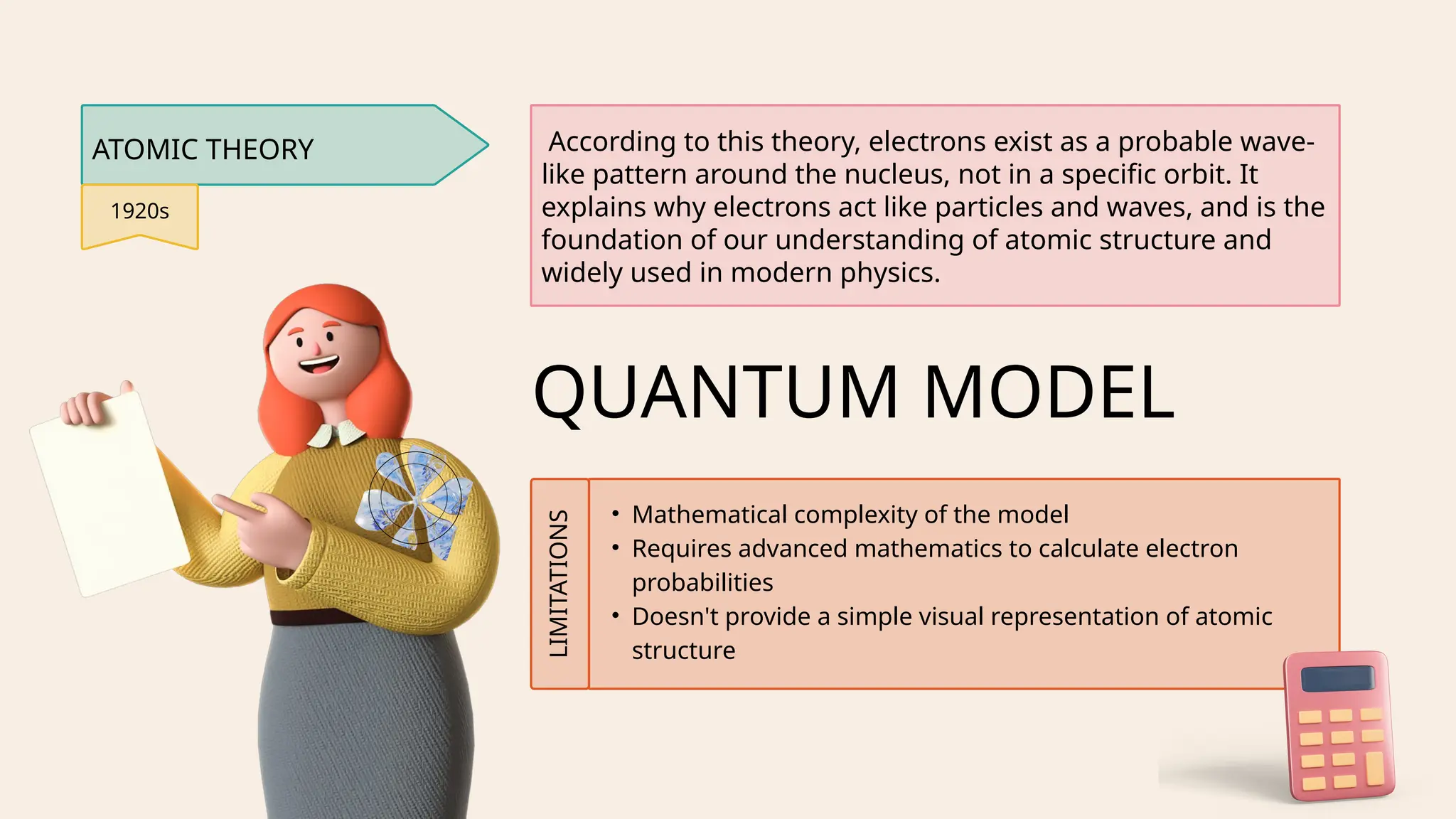 ATOMIC THEORY

1920s

According to this theory, electrons exist as a probable wave-like pattern around the nucleus, not in a specific orbit. It explains why electrons act like particles and waves, and is the foundation of our understanding of atomic structure and widely used in modern physics.

QUANTUM MODEL

LIMITATIONS

• Mathematical complexity of the model
• Requires advanced mathematics to calculate electron probabilities
• Doesn't provide a simple visual representation of atomic structure